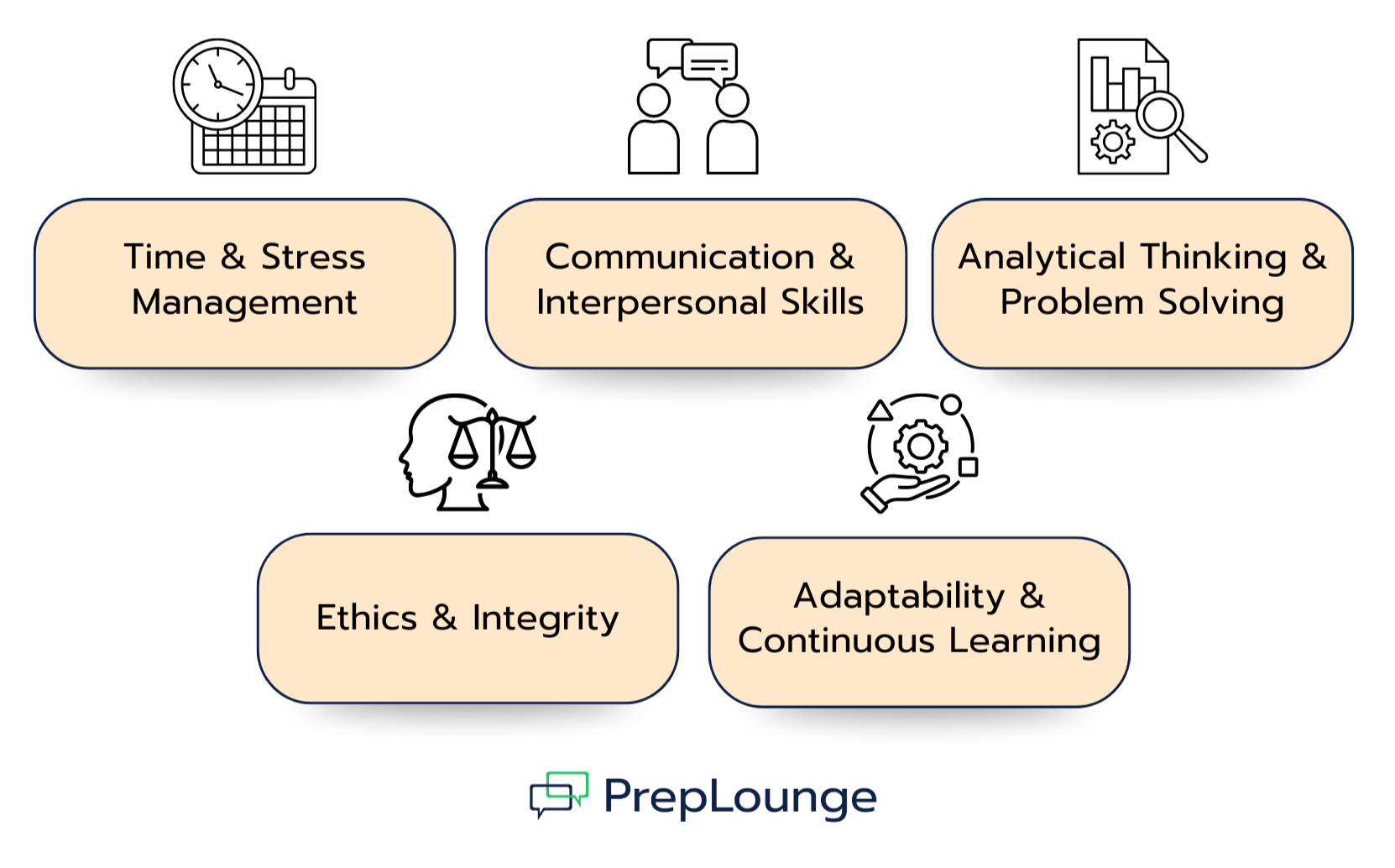 Time & Stress Management

Communication & Interpersonal Skills

Analytical Thinking & Problem Solving

Ethics & Integrity

Adaptability & Continuous Learning

PrepLounge